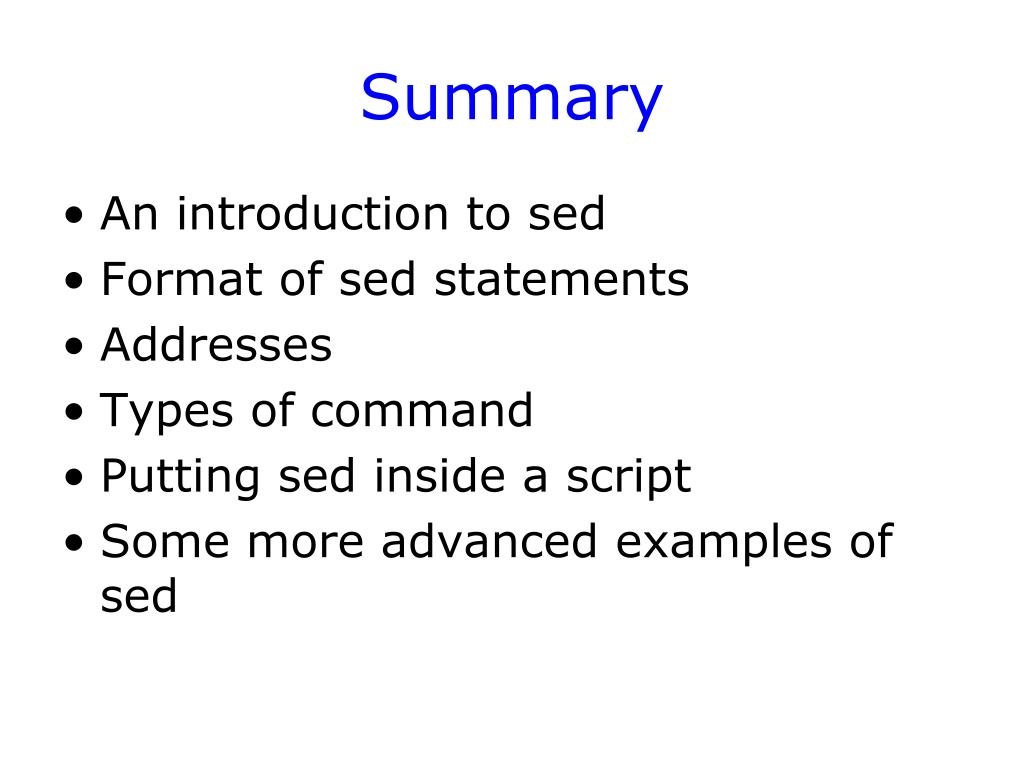 Summary

• An introduction to sed
• Format of sed statements
• Addresses
• Types of command
• Putting sed inside a script
• Some more advanced examples of sed